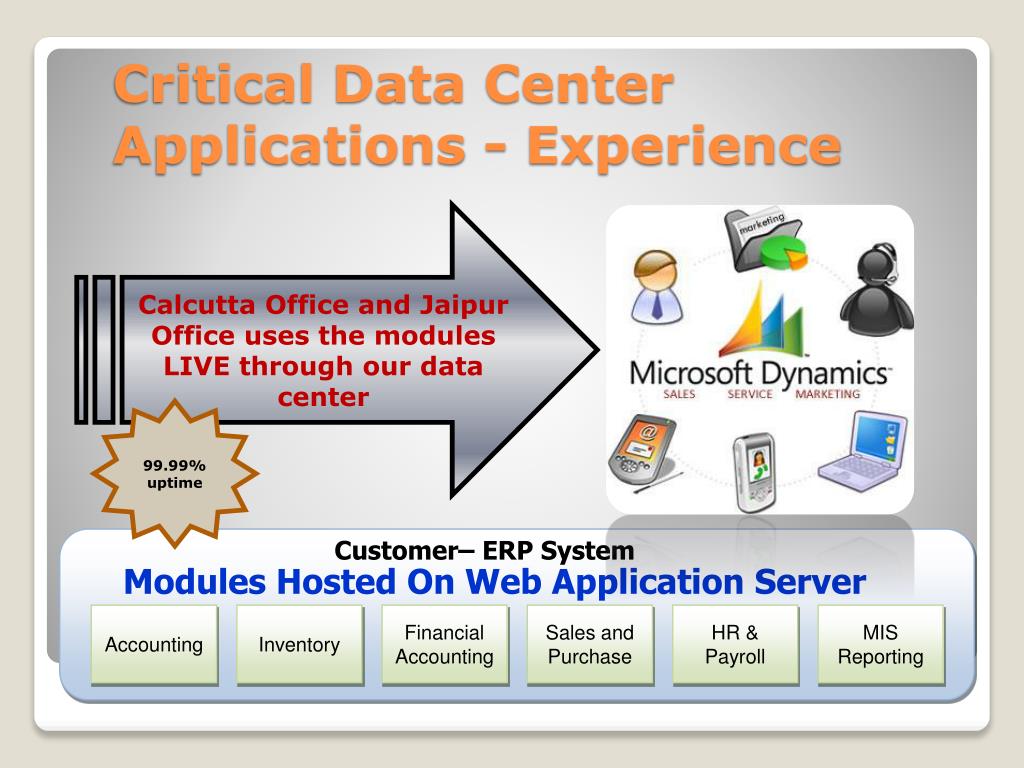 Critical Data Center Applications - Experience

Calcutta Office and Jaipur Office uses the modules LIVE through our data center

99.99% uptime

marketing

Microsoft Dynamics
SALES SERVICE MARKETING

Customer– ERP System
Modules Hosted On Web Application Server

Accounting

Inventory

Financial Accounting

Sales and Purchase

HR & Payroll

MIS Reporting